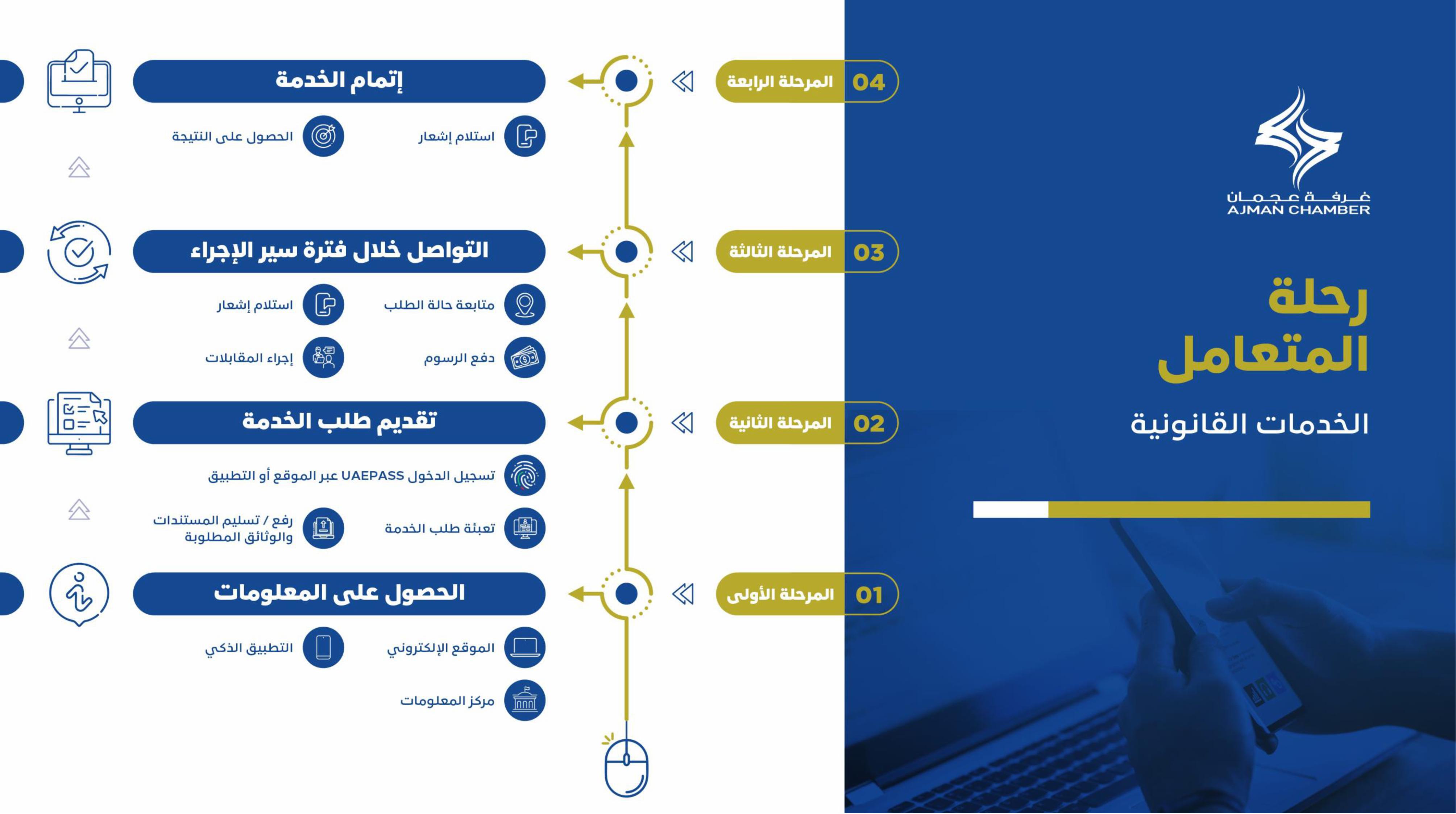 غرفة عجمان
AJMAN CHAMBER

رحلة المتعامل
الخدمات القانونية

04 المرحلة الرابعة
إتمام الخدمة
استلام إشعار
الحصول على النتيجة

03 المرحلة الثالثة
التواصل خلال فترة سير الإجراء
متابعة حالة الطلب
استلام إشعار
دفع الرسوم
إجراء المقابلات

02 المرحلة الثانية
تقديم طلب الخدمة
تسجيل الدخول UAEPASS عبر الموقع أو التطبيق
تعبئة طلب الخدمة
رفع / تسليم المستندات والوثائق المطلوبة

01 المرحلة الأولى
الحصول على المعلومات
الموقع الإلكتروني
التطبيق الذكي
مركز المعلومات